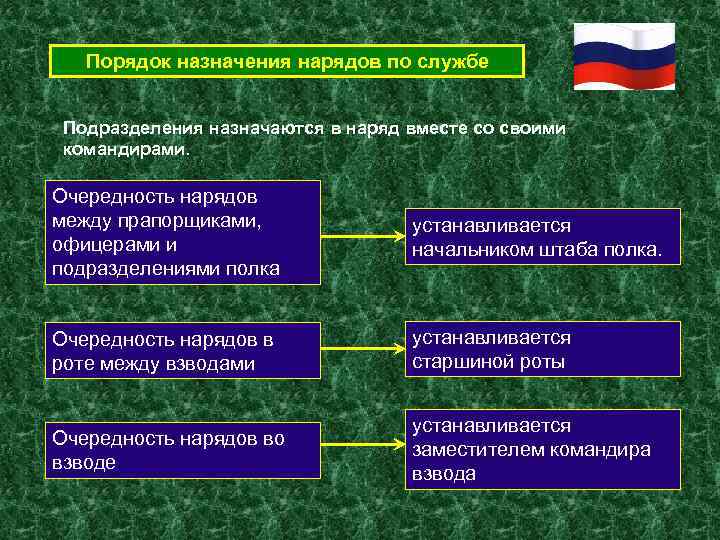 Порядок назначения нарядов по службе

Подразделения назначаются в наряд вместе со своими командирами.

Очередность нарядов между прапорщиками, офицерами и подразделениями полка

устанавливается начальником штаба полка.

Очередность нарядов в роте между взводами

устанавливается старшиной роты

Очередность нарядов во взводе

устанавливается заместителем командира взвода